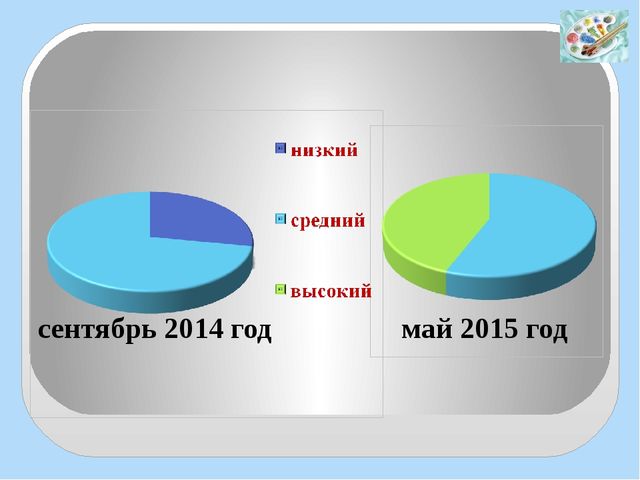 низкий

средний

высокий

сентябрь 2014 год

май 2015 год